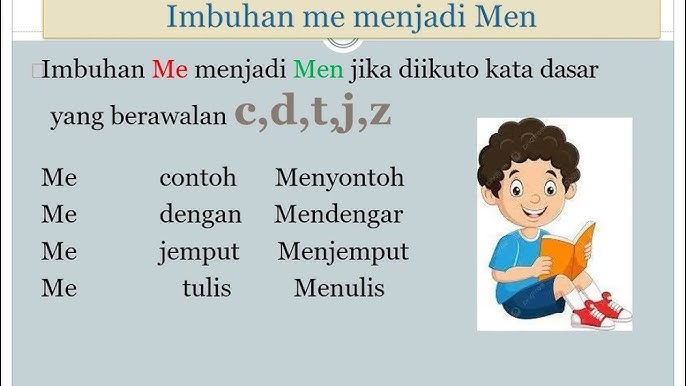 Imbuhan me menjadi Men

Imbuhan Me menjadi Men jika diikuto kata dasar yang berawalan c,d,t,j,z

| Me | contoh | Menyontoh |
|---|---|---|
| Me | dengan | Mendengar |
| Me | jemput | Menjemput |
| Me | tulis | Menulis |